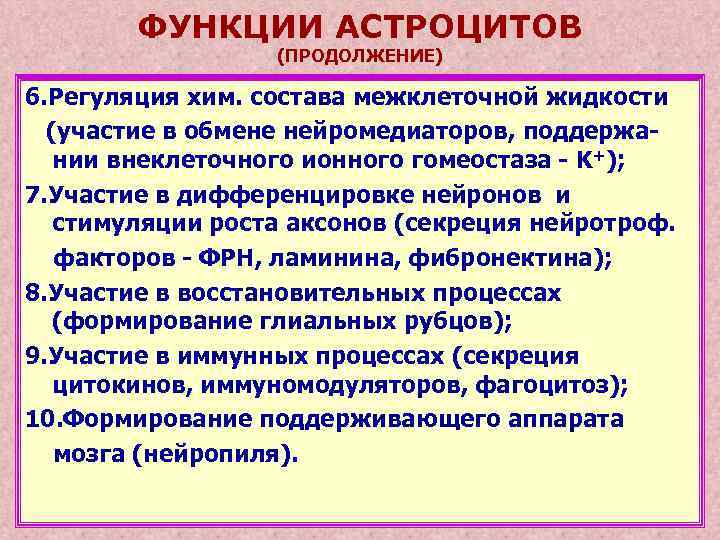 ФУНКЦИИ АСТРОЦИТОВ
(ПРОДОЛЖЕНИЕ)

6.Регуляция хим. состава межклеточной жидкости (участие в обмене нейромедиаторов, поддержании внеклеточного ионного гомеостаза - $K^+$);

7.Участие в дифференцировке нейронов и стимуляции роста аксонов (секреция нейротроф. факторов - ФРН, ламинина, фибронектина);

8.Участие в восстановительных процессах (формирование глиальных рубцов);

9.Участие в иммунных процессах (секреция цитокинов, иммуномодуляторов, фагоцитоз);

10.Формирование поддерживающего аппарата мозга (нейропиля).